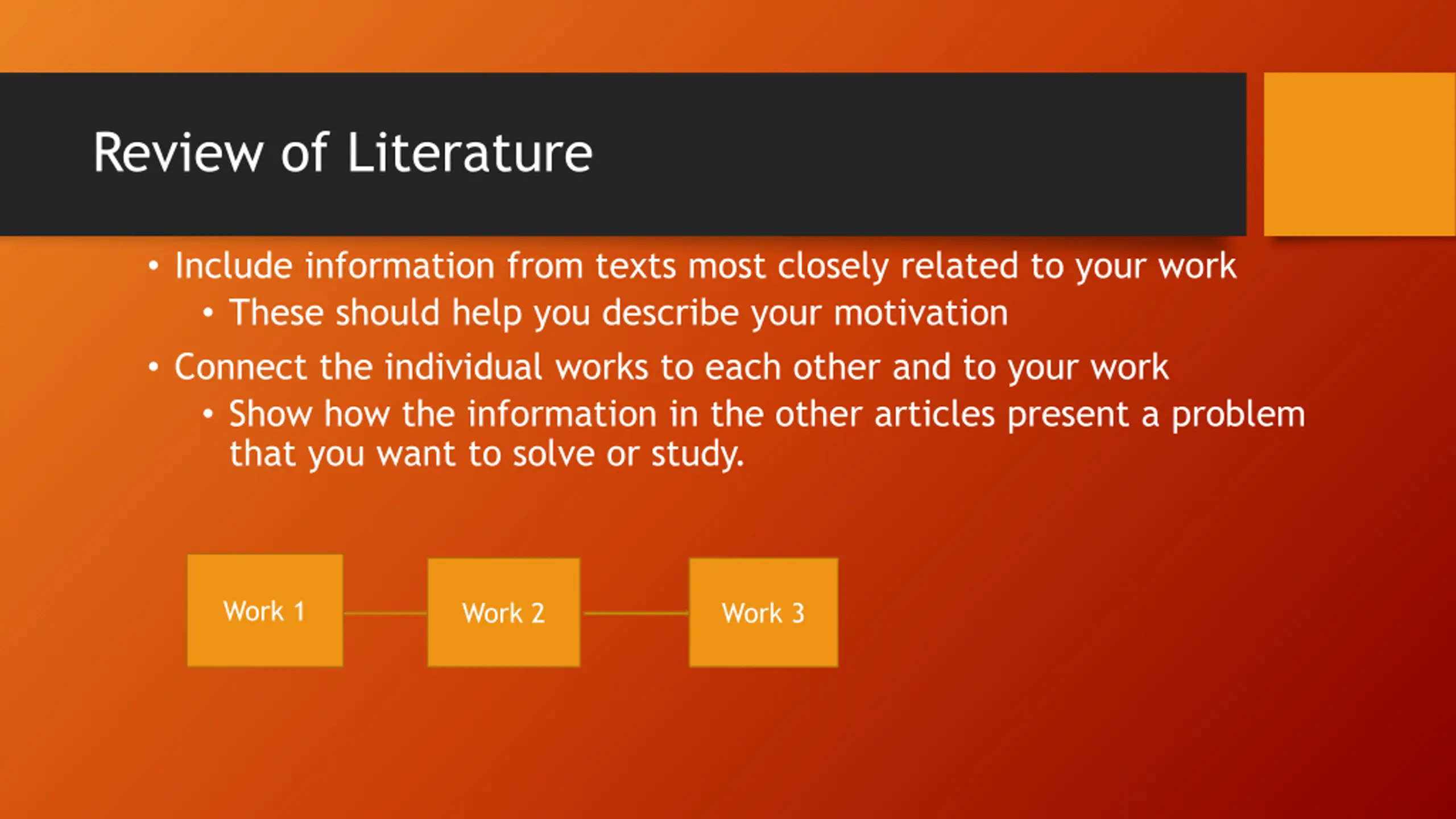 Review of Literature

• Include information from texts most closely related to your work
  • These should help you describe your motivation
• Connect the individual works to each other and to your work
  • Show how the information in the other articles present a problem that you want to solve or study.

Work 1

Work 2

Work 3